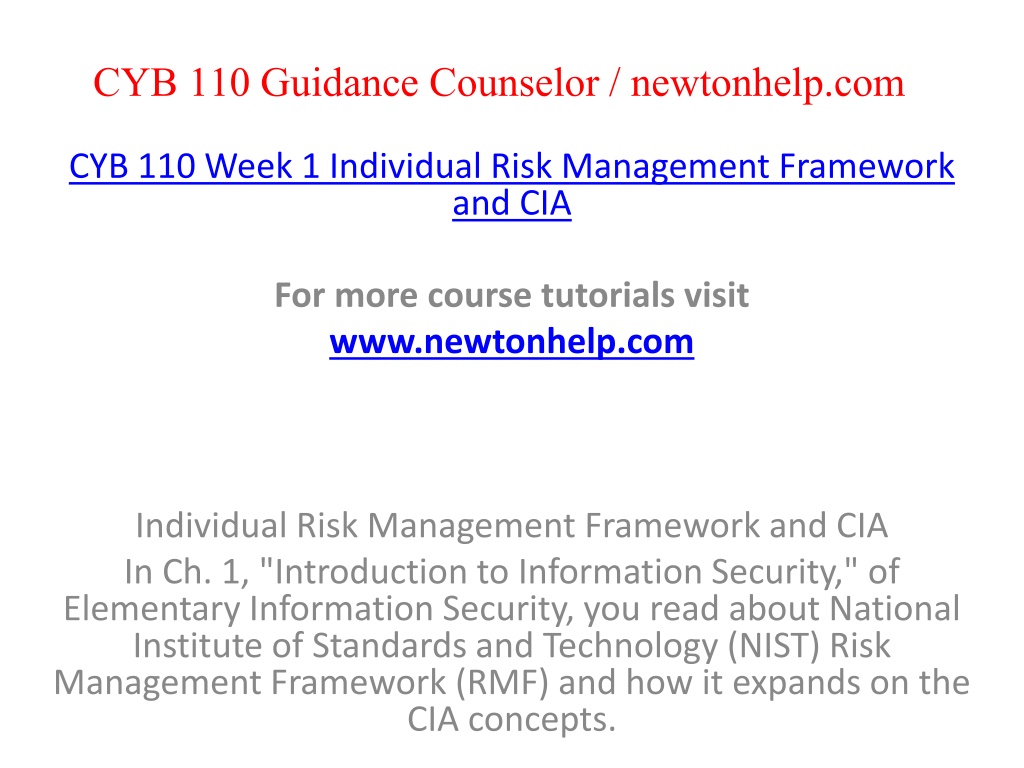 CYB 110 Guidance Counselor / newtonhelp.com

CYB 110 Week 1 Individual Risk Management Framework and CIA

For more course tutorials visit
www.newtonhelp.com

Individual Risk Management Framework and CIA
In Ch. 1, "Introduction to Information Security," of Elementary Information Security, you read about National Institute of Standards and Technology (NIST) Risk Management Framework (RMF) and how it expands on the CIA concepts.